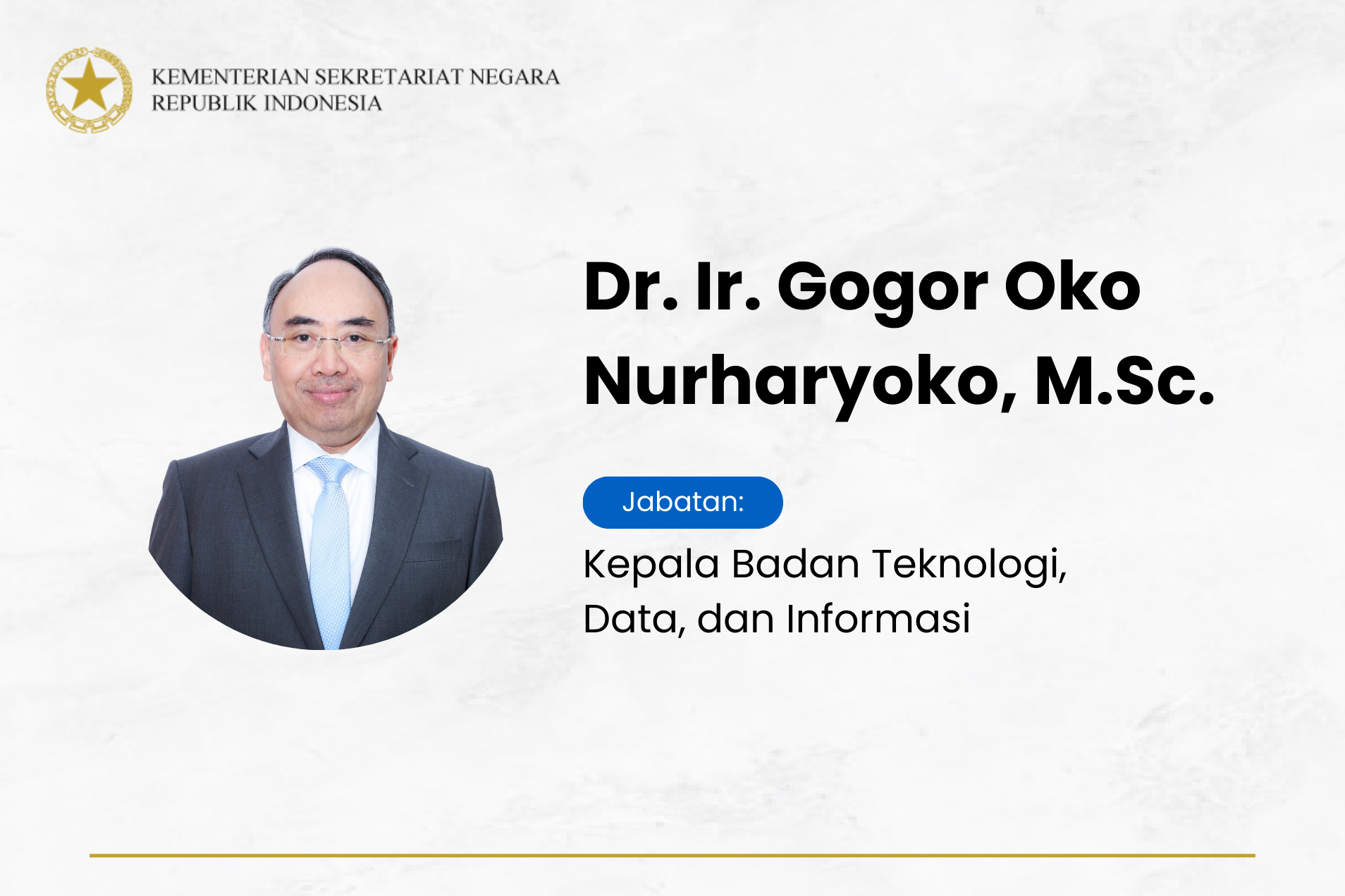 KEMENTERIAN SEKRETARIAT NEGARA
REPUBLIK INDONESIA

Dr. Ir. Gogor Oko Nurharyoko, M.Sc.

Jabatan:

Kepala Badan Teknologi, Data, dan Informasi